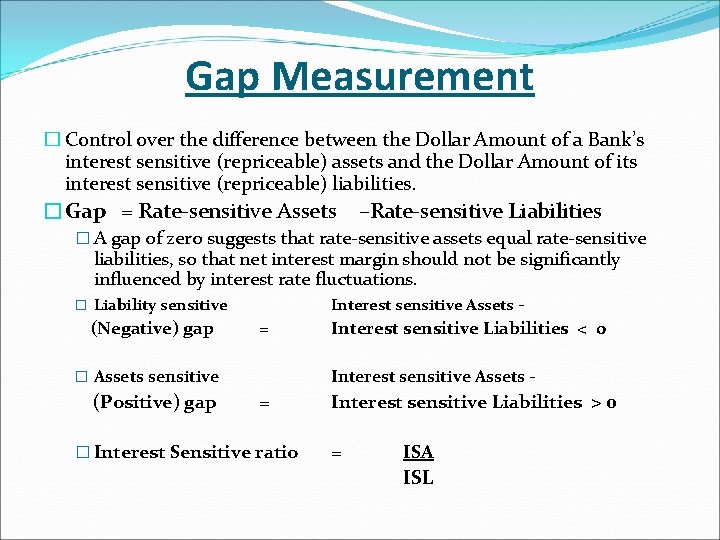 Gap Measurement

□ Control over the difference between the Dollar Amount of a Bank's interest sensitive (repriceable) assets and the Dollar Amount of its interest sensitive (repriceable) liabilities.

□ Gap = Rate-sensitive Assets –Rate-sensitive Liabilities

□ A gap of zero suggests that rate-sensitive assets equal rate-sensitive liabilities, so that net interest margin should not be significantly influenced by interest rate fluctuations.

□ Liability sensitive (Negative) gap = Interest sensitive Assets - Interest sensitive Liabilities < 0

□ Assets sensitive (Positive) gap = Interest sensitive Assets - Interest sensitive Liabilities > 0

□ Interest Sensitive ratio = $\frac{ISA}{ISL}$